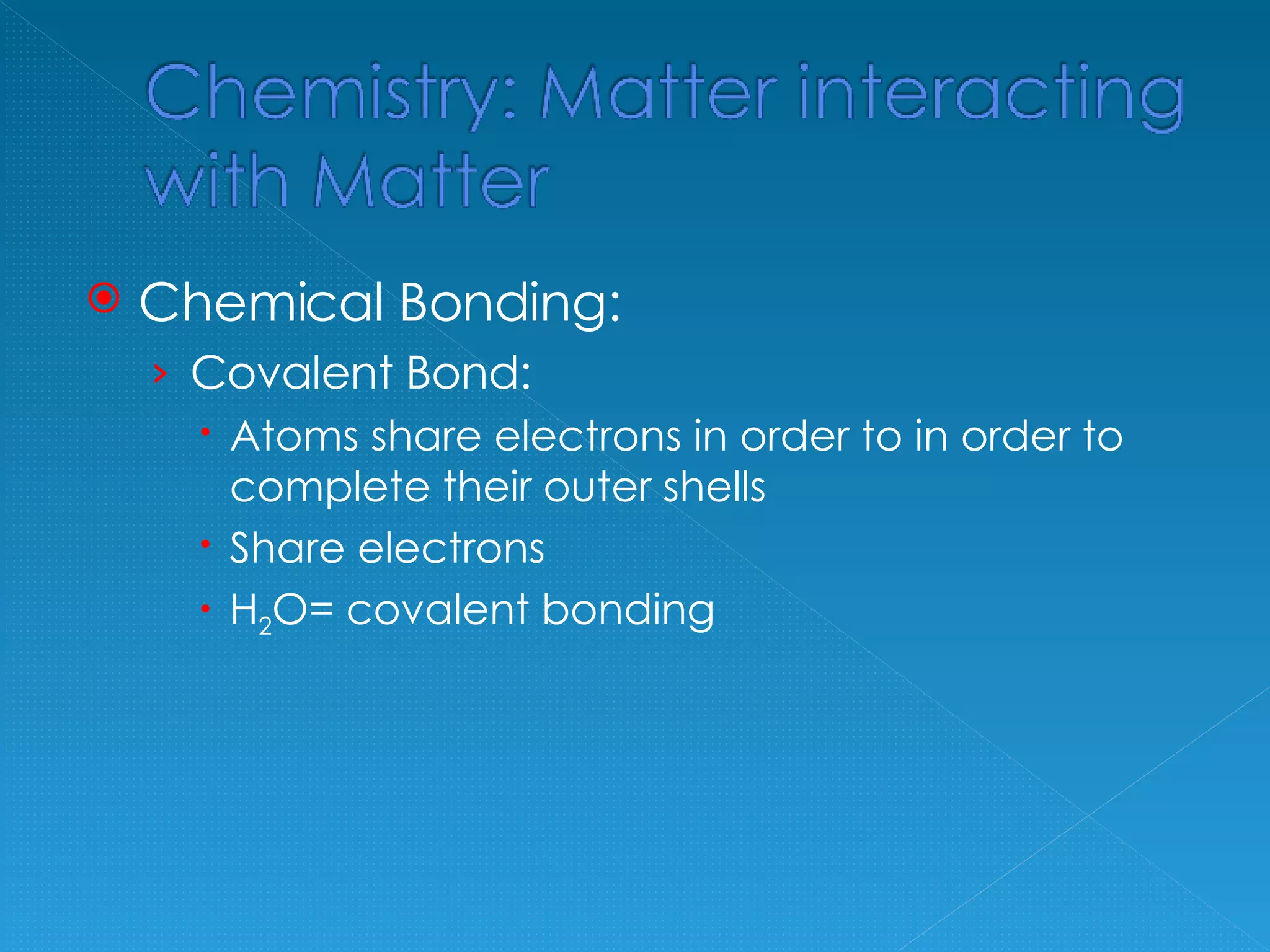 Chemistry: Matter interacting with Matter

Chemical Bonding:

Covalent Bond:

Atoms share electrons in order to in order to complete their outer shells

Share electrons

$H_2O$= covalent bonding